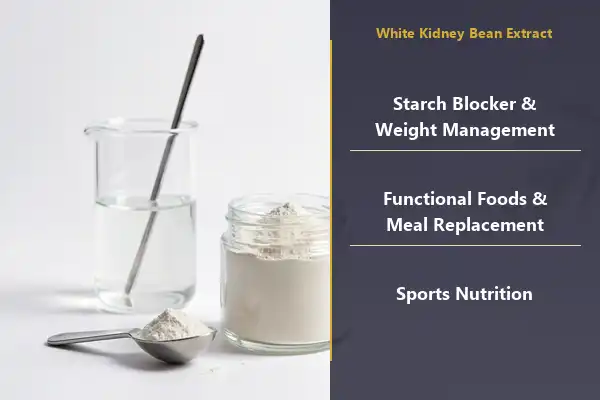 White Kidney Bean Extract

Starch Blocker & Weight Management

Functional Foods & Meal Replacement

Sports Nutrition